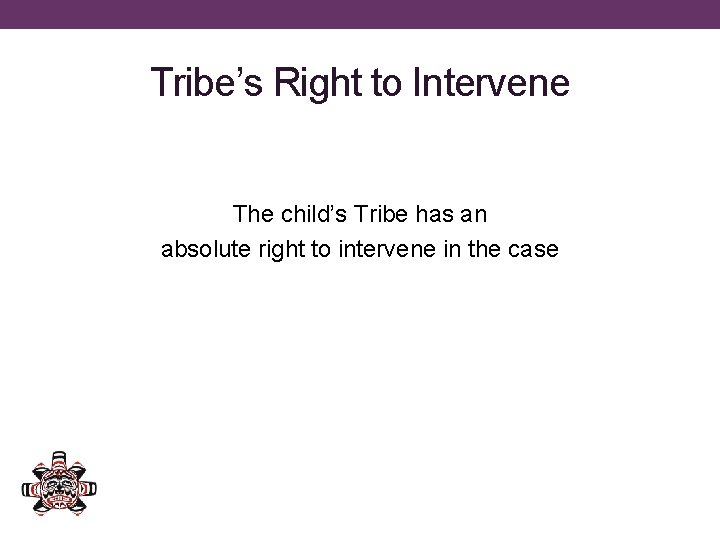 Tribe’s Right to Intervene

The child’s Tribe has an absolute right to intervene in the case